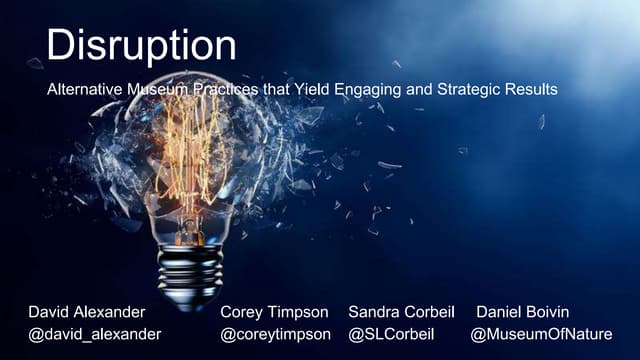 Disruption

Alternative Museum Practices that Yield Engaging and Strategic Results

David Alexander
@david_alexander

Corey Timpson
@coreytimpson

Sandra Corbeil
@SLCorbeil

Daniel Boivin
@MuseumOfNature